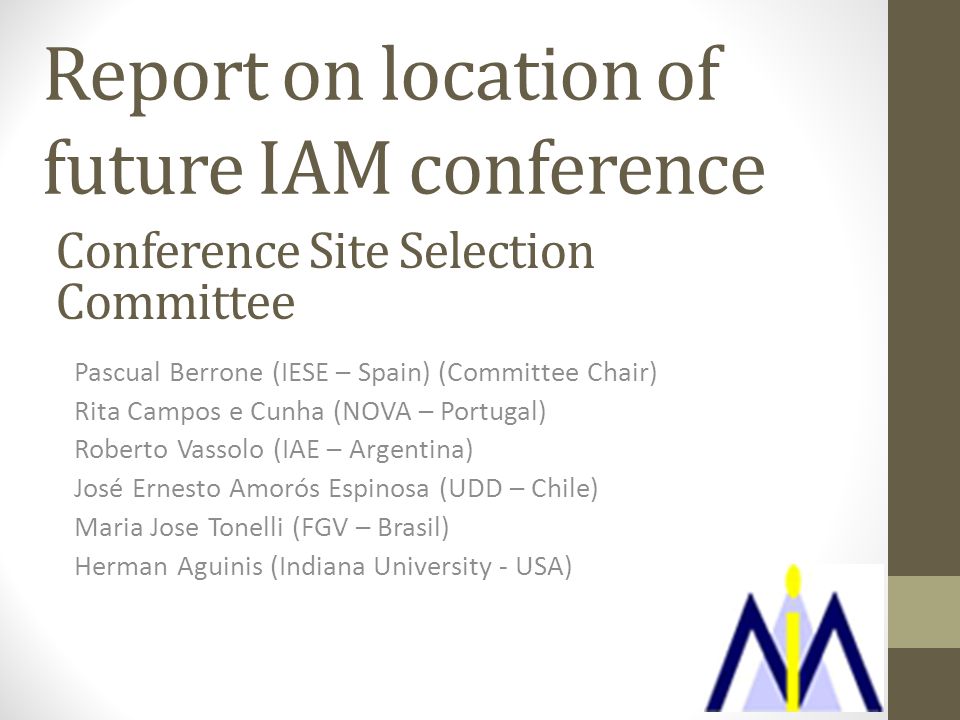 Report on location of future IAM conference

Conference Site Selection Committee

Pascual Berrone (IESE – Spain) (Committee Chair)
Rita Campos e Cunha (NOVA – Portugal)
Roberto Vassolo (IAE – Argentina)
José Ernesto Amorós Espinosa (UDD – Chile)
Maria Jose Tonelli (FGV – Brasil)
Herman Aguinis (Indiana University - USA)